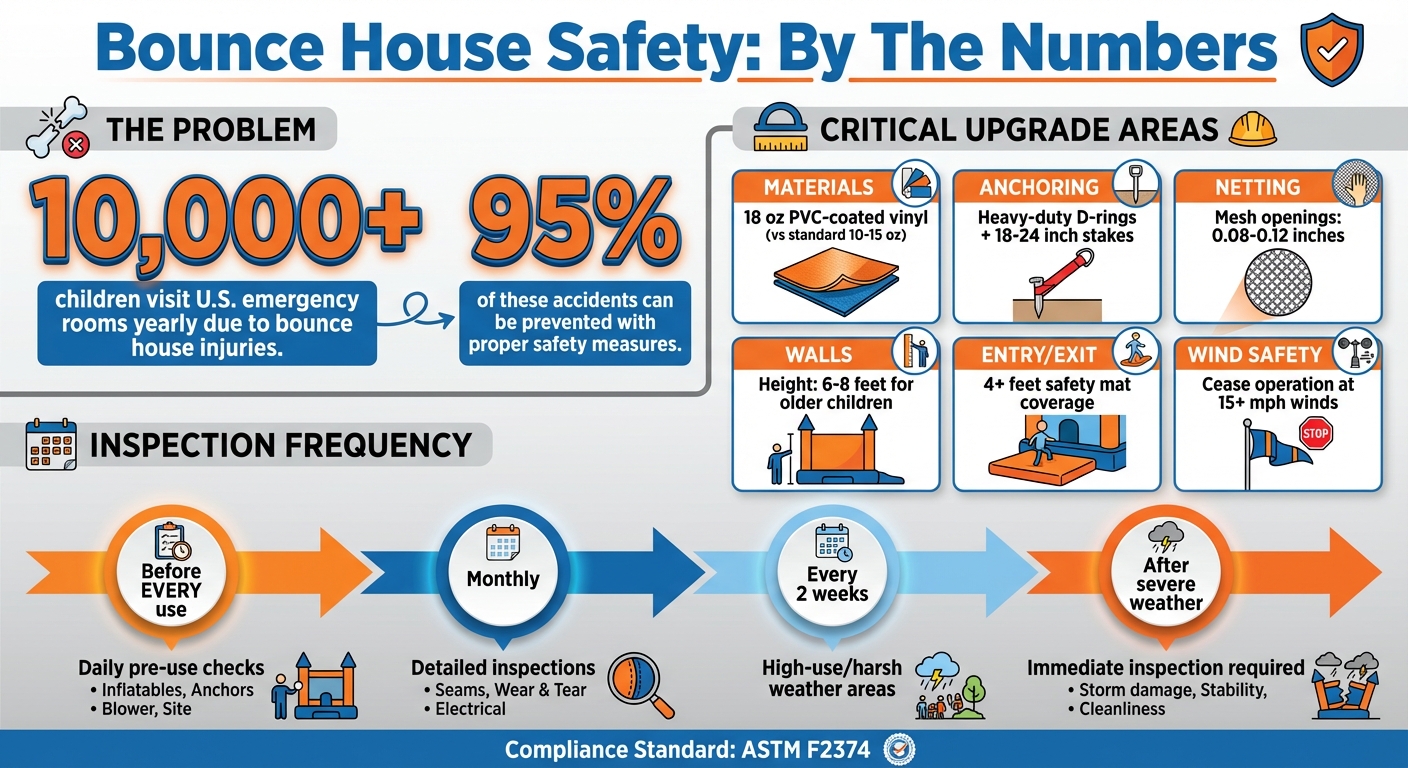 Bounce House Safety: By The Numbers

THE PROBLEM

10,000+

children visit U.S. emergency rooms yearly due to bounce house injuries.

95%

of these accidents can be prevented with proper safety measures.

CRITICAL UPGRADE AREAS

MATERIALS
18 oz PVC-coated vinyl (vs standard 10-15 oz)

ANCHORING
Heavy-duty D-rings + 18-24 inch stakes

NETTING
Mesh openings: 0.08-0.12 inches

WALLS
Height: 6-8 feet for older children

ENTRY/EXIT
4+ feet safety mat coverage

WIND SAFETY
Cease operation at 15+ mph winds

STOP

INSPECTION FREQUENCY

Before EVERY use

Daily pre-use checks
• Inflatables, Anchors
• Blower, Site

Monthly

Detailed inspections
• Seams, Wear & Tear
• Electrical

Every 2 weeks

High-use/harsh weather areas

After severe weather

Immediate inspection required
• Storm damage, Stability,
• Cleanliness

Compliance Standard: ASTM F2374